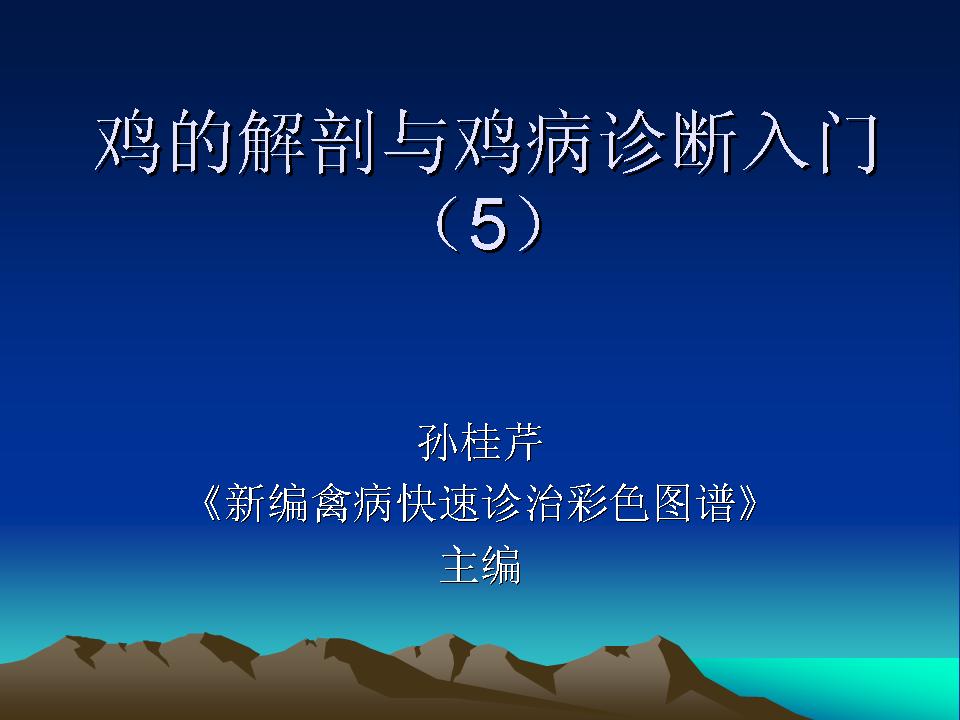 鸡的解剖与鸡病诊断入门（5）

孙桂芹
《新编禽病快速诊治彩色图谱》
主编